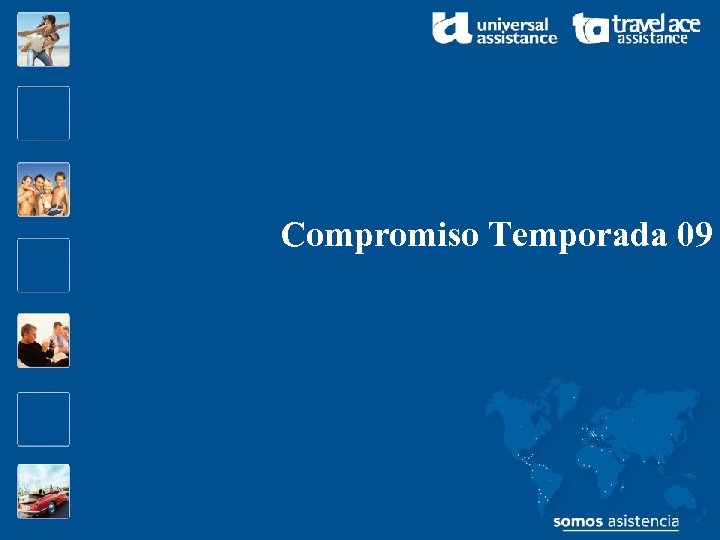 universal assistance

travel ace assistance

Compromiso Temporada 09

somos asistencia